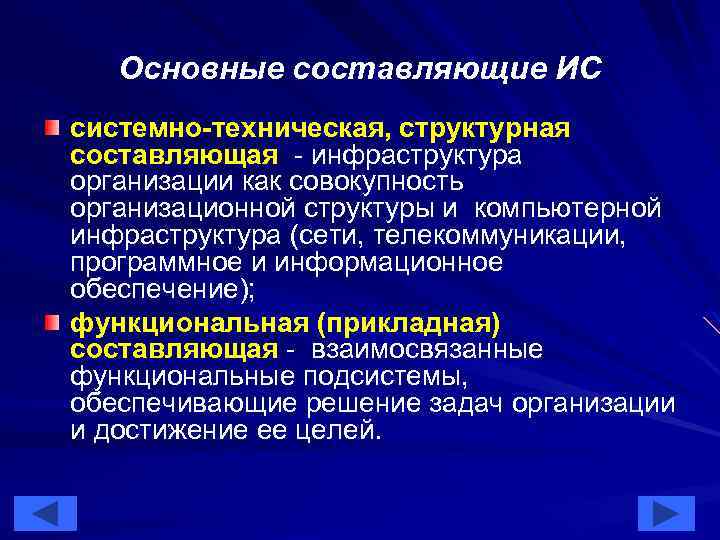 Основные составляющие ИС

системно-техническая, структурная составляющая - инфраструктура организации как совокупность организационной структуры и компьютерной инфраструктура (сети, телекоммуникации, программное и информационное обеспечение);

функциональная (прикладная) составляющая - взаимосвязанные функциональные подсистемы, обеспечивающие решение задач организации и достижение ее целей.